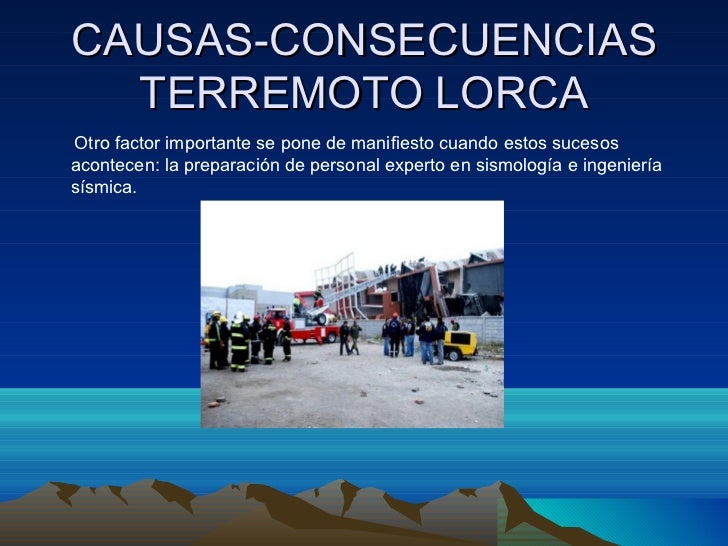 CAUSAS-CONSECUENCIAS TERREMOTO LORCA

Otro factor importante se pone de manifiesto cuando estos sucesos acontecen: la preparación de personal experto en sismología e ingeniería sísmica.